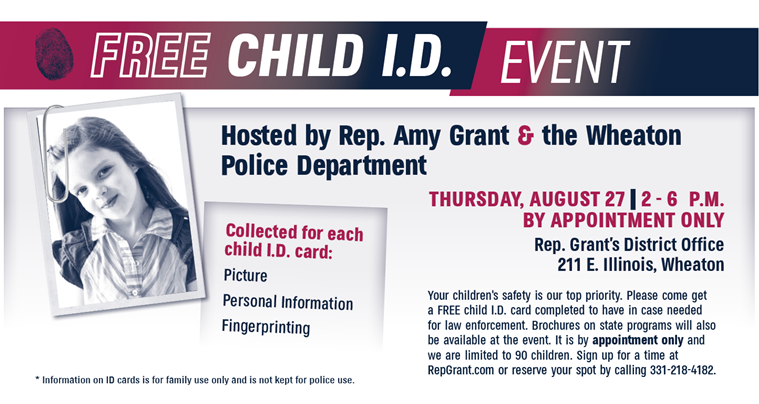 FREE CHILD I.D. EVENT

Hosted by Rep. Amy Grant & the Wheaton Police Department

THURSDAY, AUGUST 27 | 2 - 6 P.M.
BY APPOINTMENT ONLY

Rep. Grant's District Office
211 E. Illinois, Wheaton

Collected for each child I.D. card:
Picture
Personal Information
Fingerprinting

Your children's safety is our top priority. Please come get a FREE child I.D. card completed to have in case needed for law enforcement. Brochures on state programs will also be available at the event. It is by appointment only and we are limited to 90 children. Sign up for a time at RepGrant.com or reserve your spot by calling 331-218-4182.

* Information on ID cards is for family use only and is not kept for police use.